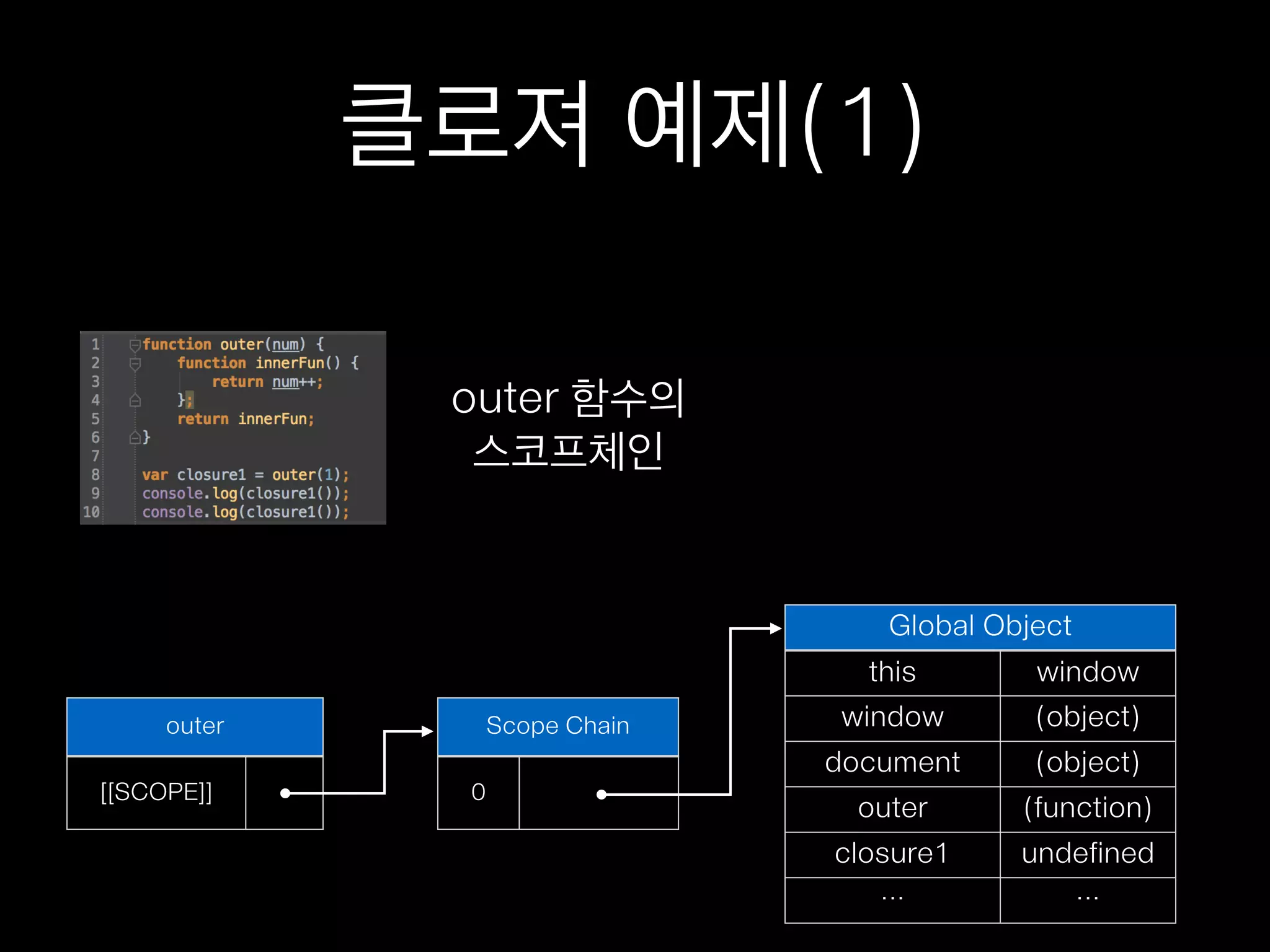 클로져 예제(1)

1 function outer(num) {
2     function innerFun() {
3         return num++;
4     };
5     return innerFun;
6 }
7
8 var closure1 = outer(1);
9 console.log(closure1());
10 console.log(closure1());

outer 함수의 스코프체인

| outer | |
|---|---|
| [[SCOPE]] | |

| Scope Chain | |
|---|---|
| 0 | |

| Global Object | |
|---|---|
| this | window |
| window | (object) |
| document | (object) |
| outer | (function) |
| closure1 | undefined |
| ... | ... |